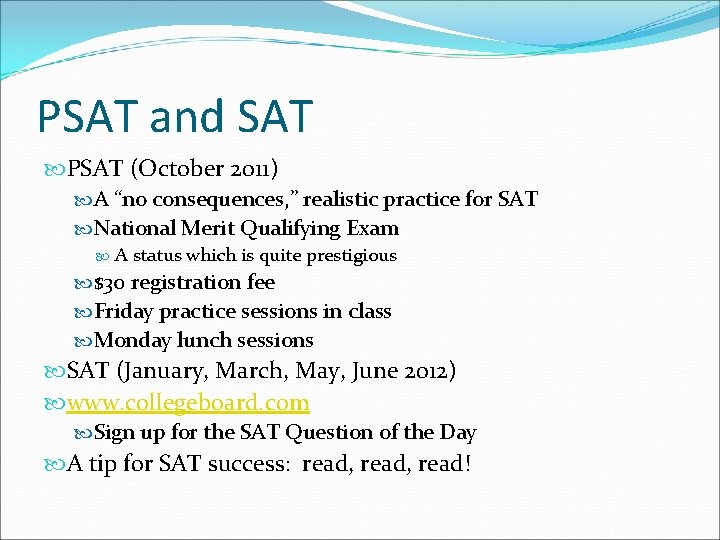 PSAT and SAT

PSAT (October 2011)

A “no consequences,” realistic practice for SAT

National Merit Qualifying Exam

A status which is quite prestigious

$30 registration fee

Friday practice sessions in class

Monday lunch sessions

SAT (January, March, May, June 2012)

www.collegeboard.com

Sign up for the SAT Question of the Day

A tip for SAT success: read, read, read!